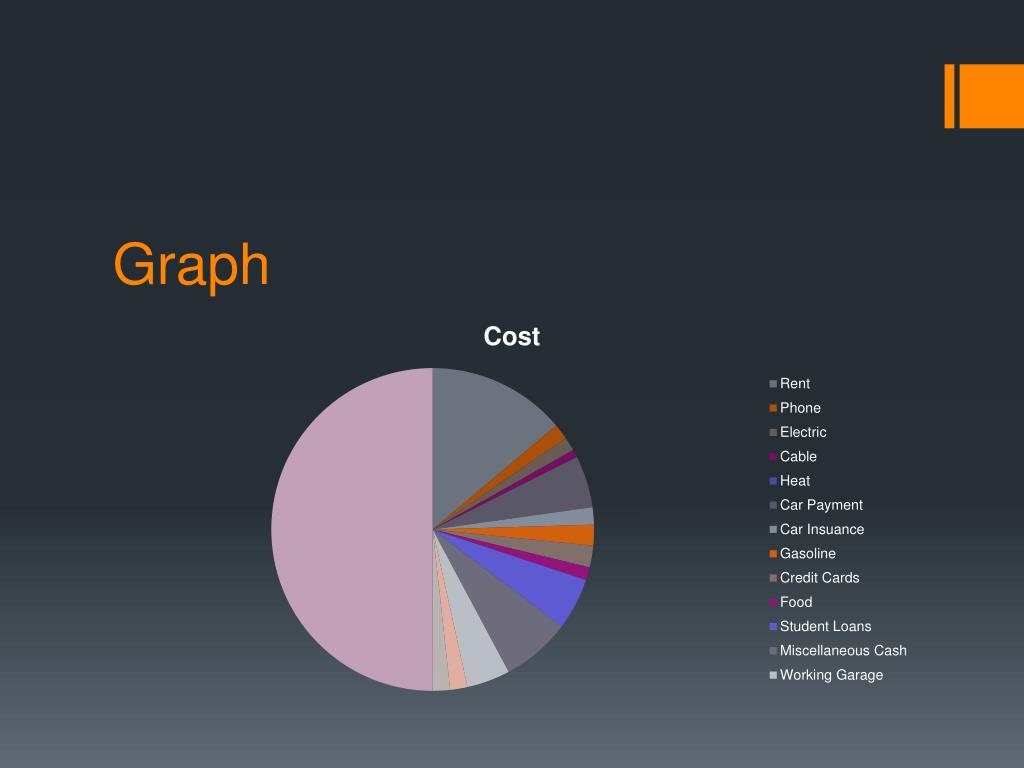 Graph

Cost

Rent
Phone
Electric
Cable
Heat
Car Payment
Car Insuance
Gasoline
Credit Cards
Food
Student Loans
Miscellaneous Cash
Working Garage